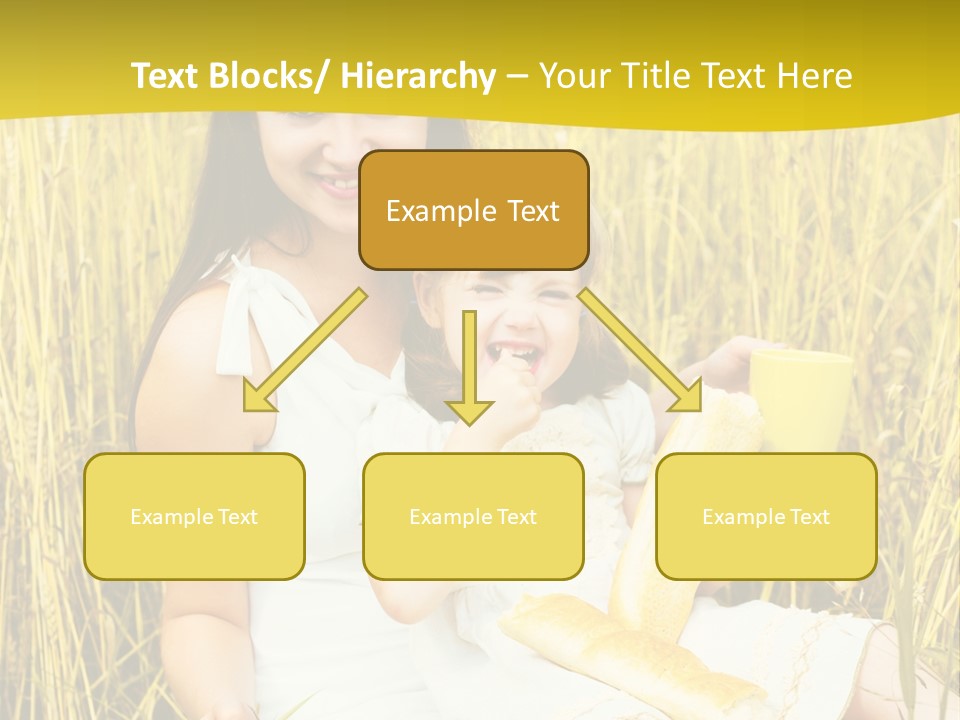 Text Blocks/ Hierarchy – Your Title Text Here

Example Text

Example Text

Example Text

Example Text